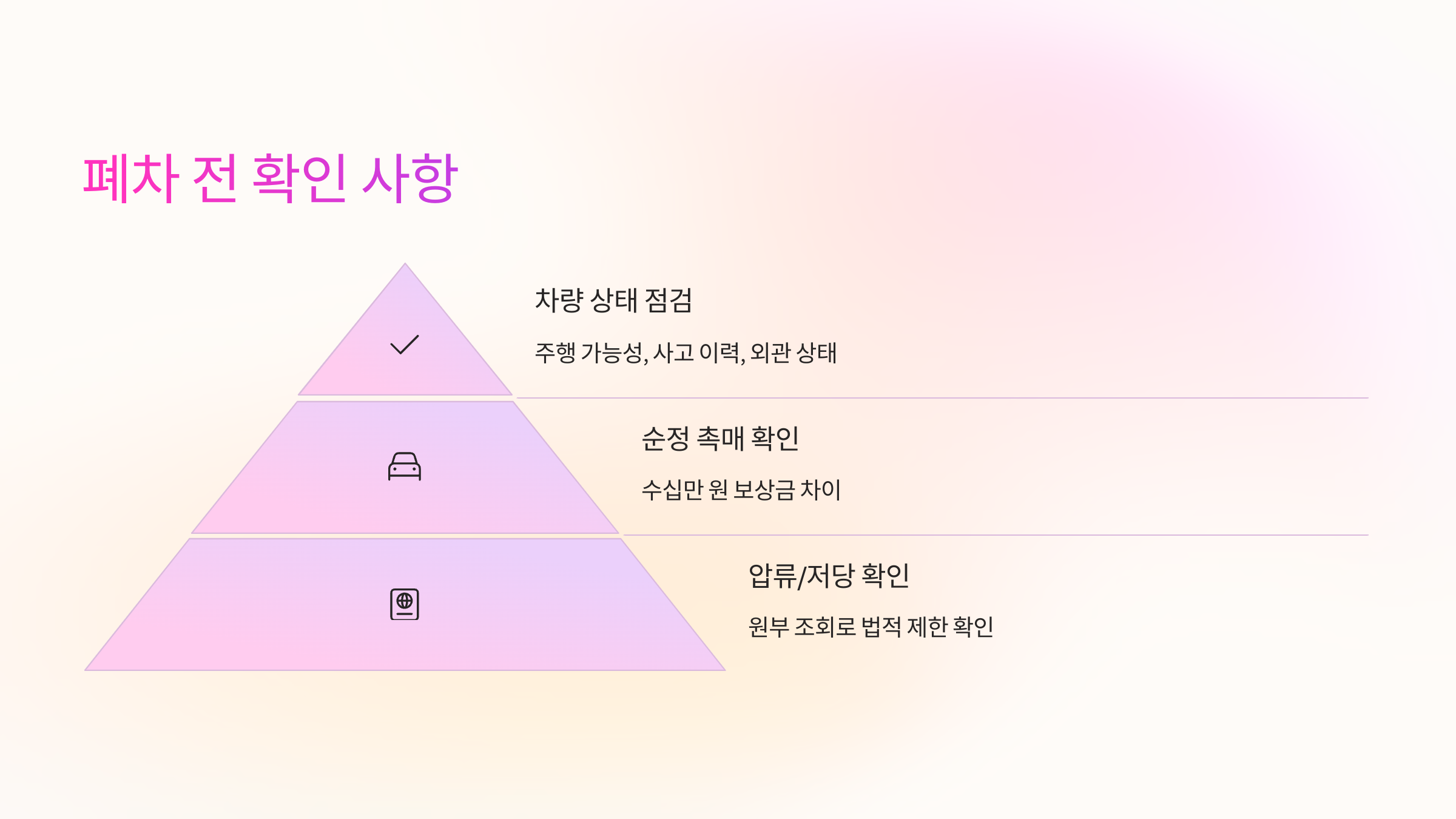 폐차 전 확인 사항

차량 상태 점검

주행 가능성, 사고 이력, 외관 상태

순정 촉매 확인

수십만 원 보상금 차이

압류/저당 확인

원부 조회로 법적 제한 확인